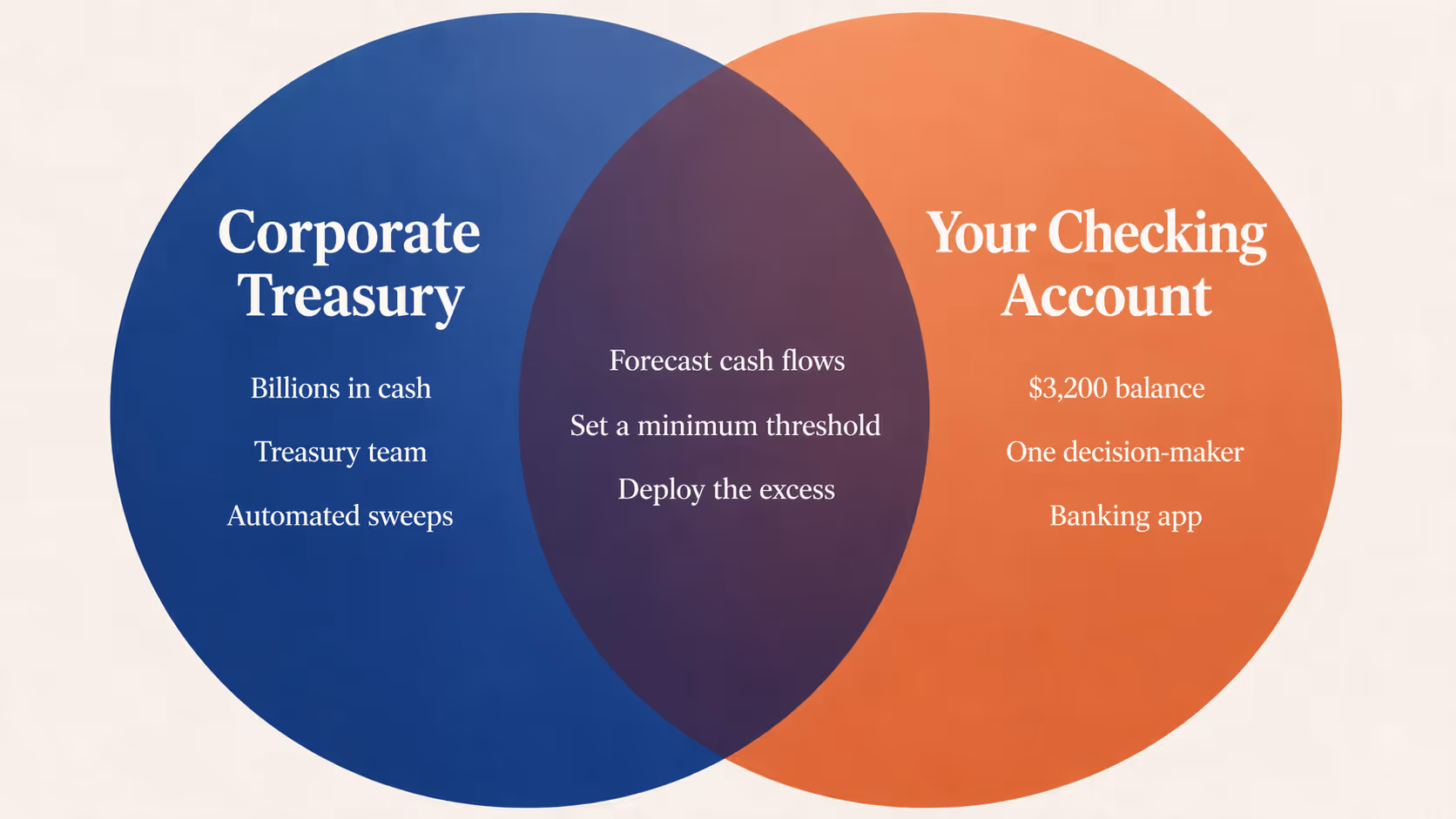 Corporate Treasury

Billions in cash

Treasury team

Automated sweeps

Forecast cash flows

Set a minimum threshold

Deploy the excess

Your Checking Account

\$3,200 balance

One decision-maker

Banking app